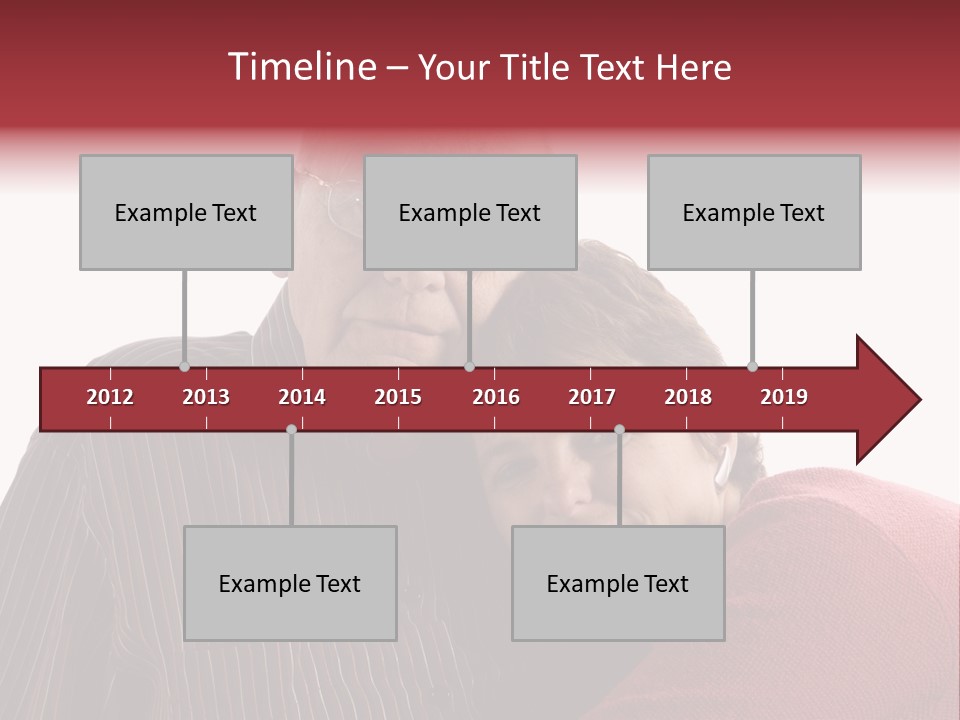 Timeline – Your Title Text Here

Example Text

Example Text

Example Text

2012 2013 2014 2015 2016 2017 2018 2019

Example Text

Example Text